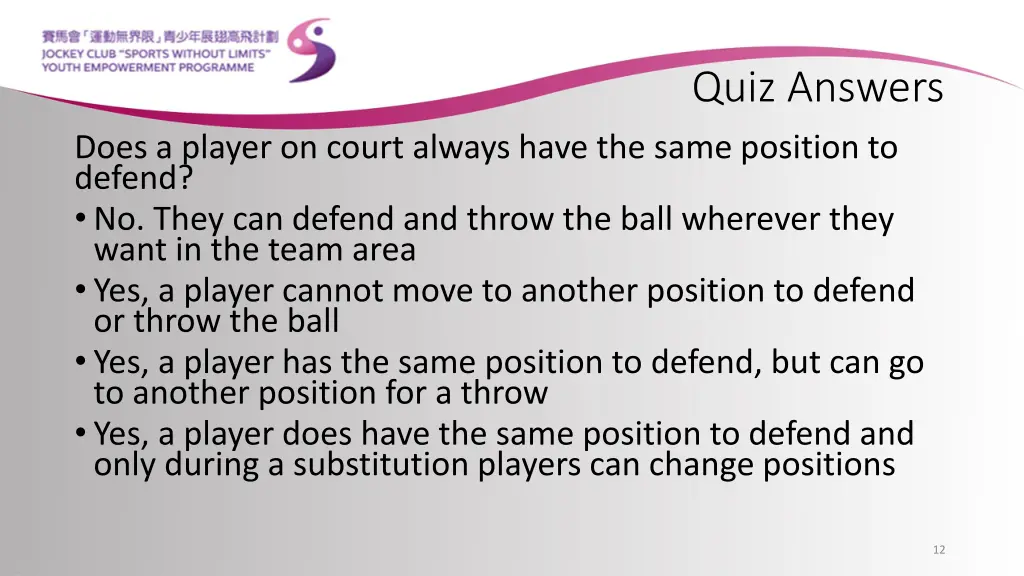 賽馬會「運動無界限」青少年展翅高飛計劃
JOCKEY CLUB "SPORTS WITHOUT LIMITS"
YOUTH EMPOWERMENT PROGRAMME

Quiz Answers

Does a player on court always have the same position to defend?
• No. They can defend and throw the ball wherever they want in the team area
• Yes, a player cannot move to another position to defend or throw the ball
• Yes, a player has the same position to defend, but can go to another position for a throw
• Yes, a player does have the same position to defend and only during a substitution players can change positions

12